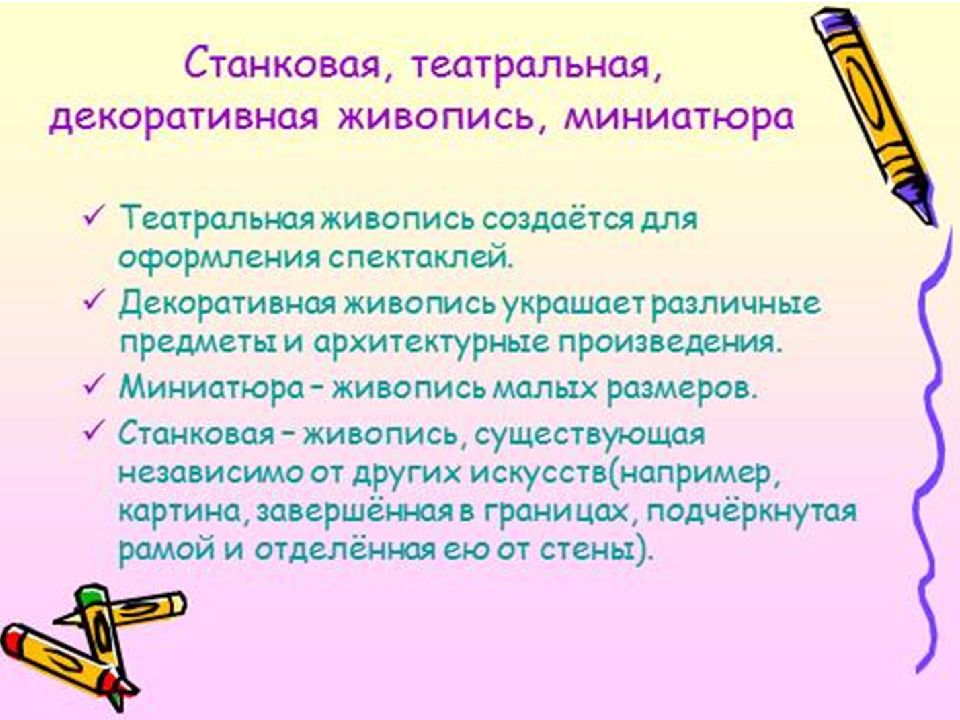 Станковая, театральная, декоративная живопись, миниатюра

✓ Театральная живопись создаётся для оформления спектаклей.
✓ Декоративная живопись украшает различные предметы и архитектурные произведения.
✓ Миниатюра – живопись малых размеров.
✓ Станковая – живопись, существующая независимо от других искусств(например, картина, завершённая в границах, подчёркнутая рамой и отделённая ею от стены).